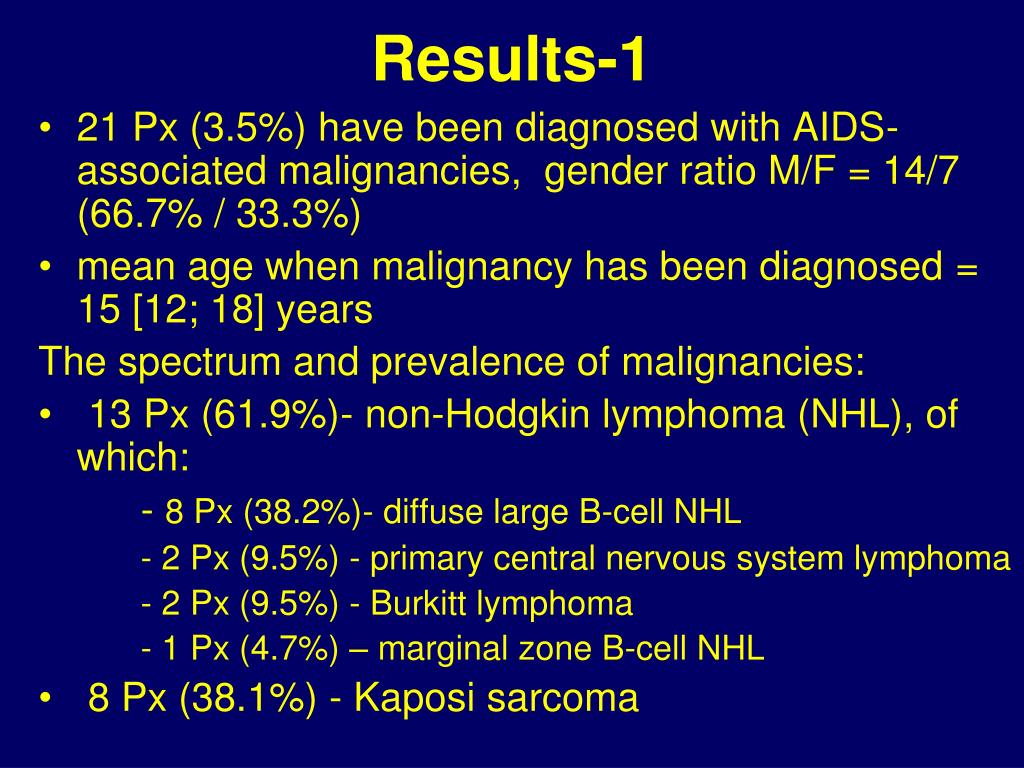 Results-1

• 21 Px (3.5%) have been diagnosed with AIDS-associated malignancies, gender ratio M/F = 14/7 (66.7% / 33.3%)
• mean age when malignancy has been diagnosed = 15 [12; 18] years

The spectrum and prevalence of malignancies:

• 13 Px (61.9%)- non-Hodgkin lymphoma (NHL), of which:
- 8 Px (38.2%)- diffuse large B-cell NHL
- 2 Px (9.5%) - primary central nervous system lymphoma
- 2 Px (9.5%) - Burkitt lymphoma
- 1 Px (4.7%) – marginal zone B-cell NHL
• 8 Px (38.1%) - Kaposi sarcoma